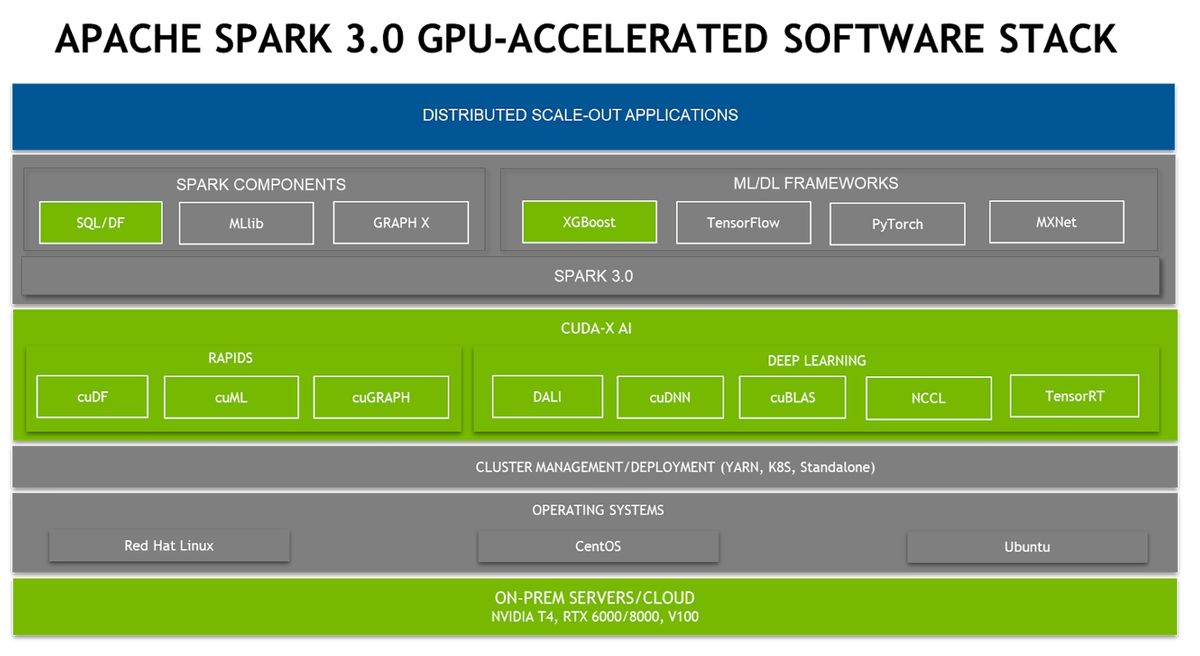 APACHE SPARK 3.0 GPU-ACCELERATED SOFTWARE STACK

DISTRIBUTED SCALE-OUT APPLICATIONS

SPARK COMPONENTS

SQL/DF

MLlib

GRAPH X

ML/DL FRAMEWORKS

XGBoost

TensorFlow

PyTorch

MXNet

SPARK 3.0

CUDA-X AI

RAPIDS

cuDF

cuML

cuGRAPH

DEEP LEARNING

DALI

cuDNN

cuBLAS

NCCL

TensorRT

CLUSTER MANAGEMENT/DEPLOYMENT (YARN, K8S, Standalone)

OPERATING SYSTEMS

Red Hat Linux

CentOS

Ubuntu

ON-PREM SERVERS/CLOUD
NVIDIA T4, RTX 6000/8000, V100